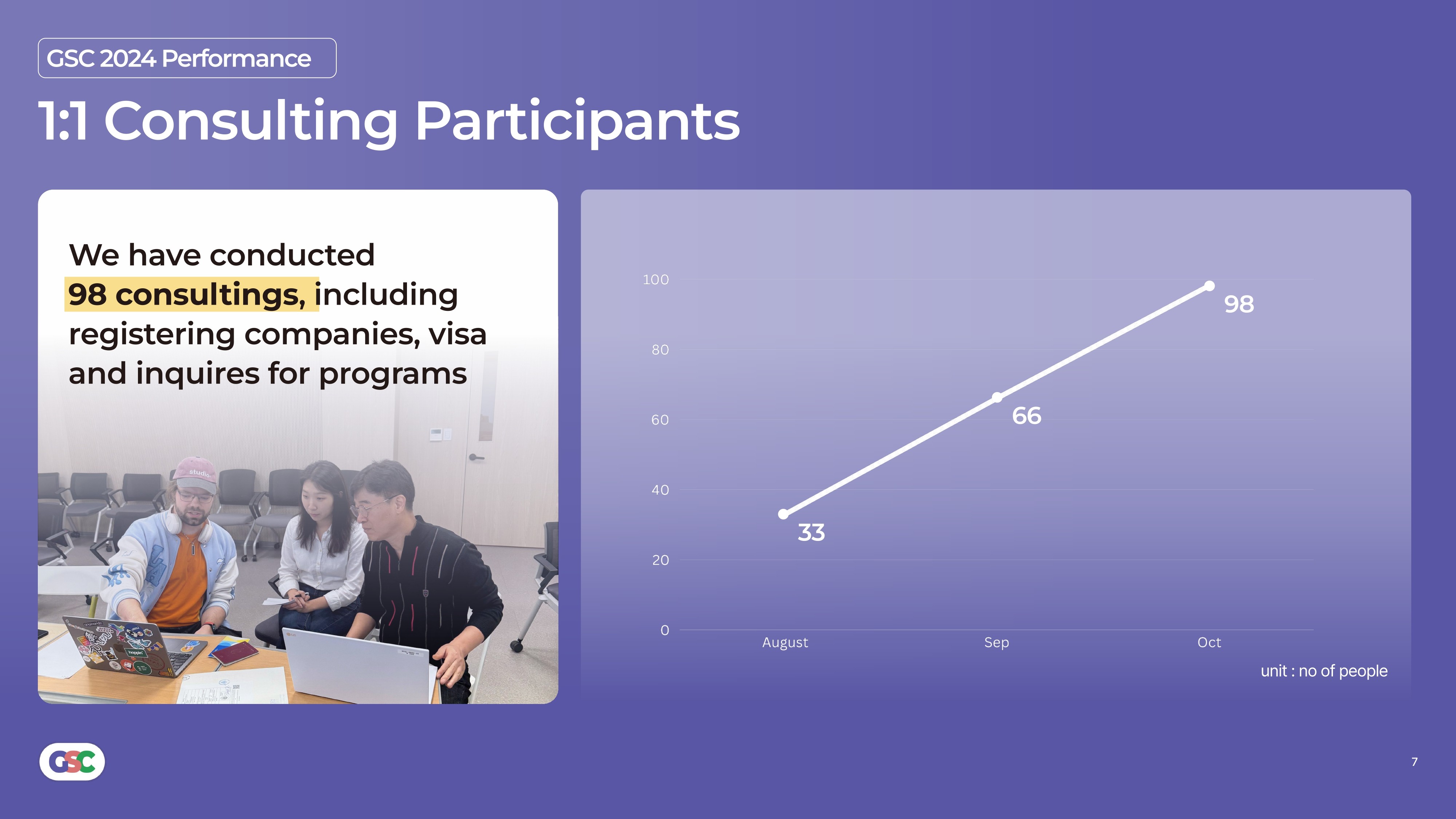 GSC 2024 Performance

1:1 Consulting Participants

We have conducted 98 consultings, including registering companies, visa and inquires for programs

studio

100
80
60
40
20
0

98
66
33

August
Sep
Oct

unit : no of people

GSC

7